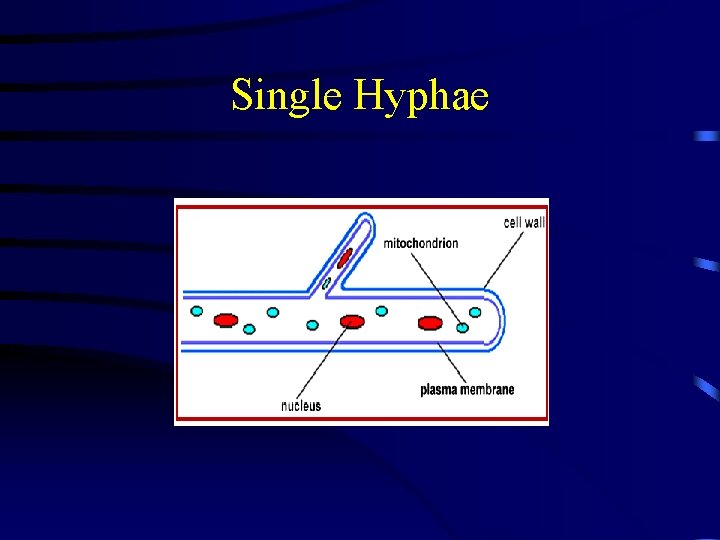 Single Hyphae

cell wall
mitochondrion
plasma membrane
nucleus